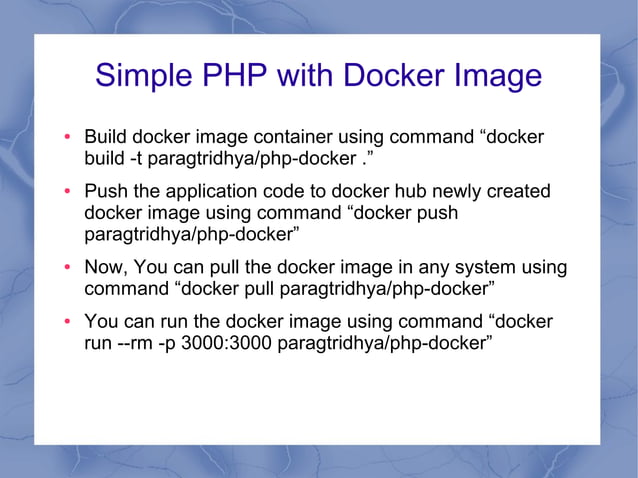 Simple PHP with Docker Image

• Build docker image container using command “docker build -t paragtridhya/php-docker .”

• Push the application code to docker hub newly created docker image using command “docker push paragtridhya/php-docker”

• Now, You can pull the docker image in any system using command “docker pull paragtridhya/php-docker”

• You can run the docker image using command “docker run --rm -p 3000:3000 paragtridhya/php-docker”